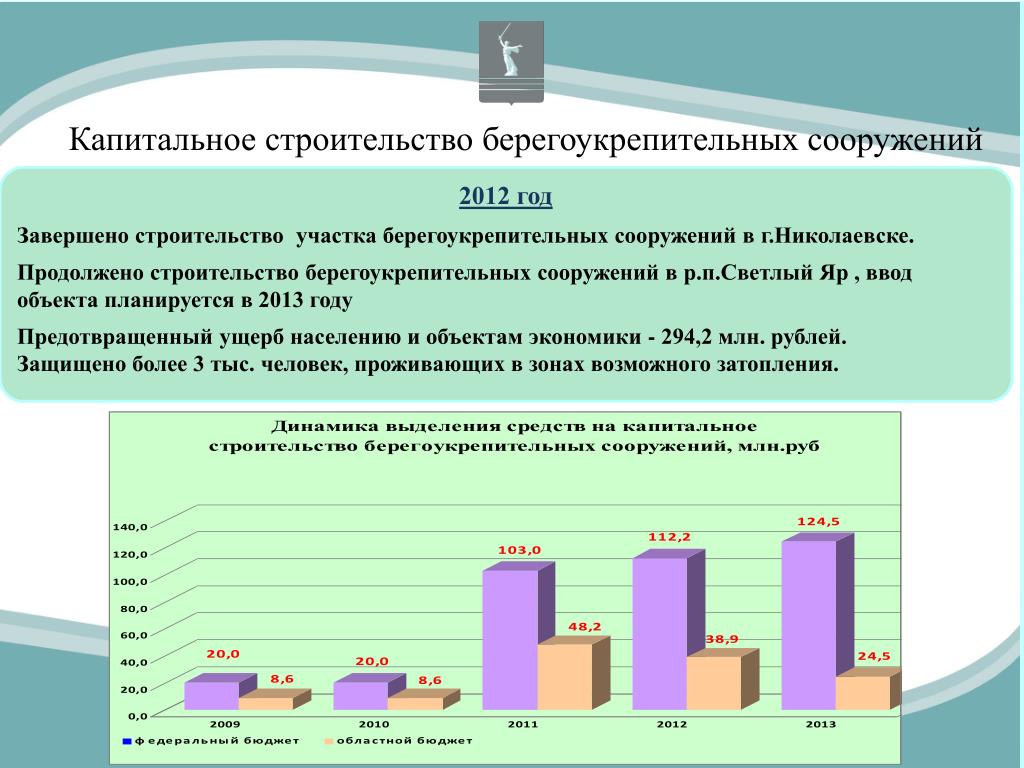 Капитальное строительство берегоукрепительных сооружений

2012 год

Завершено строительство участка берегоукрепительных сооружений в г.Николаевске.

Продолжено строительство берегоукрепительных сооружений в р.п.Светлый Яр , ввод объекта планируется в 2013 году

Предотвращенный ущерб населению и объектам экономики - 294,2 млн. рублей.
Защищено более 3 тыс. человек, проживающих в зонах возможного затопления.

Динамика выделения средств на капитальное строительство берегоукрепительных сооружений, млн.руб

140,0
120,0
100,0
80,0
60,0
40,0
20,0
0,0

20,0
8,6
20,0
8,6
103,0
48,2
112,2
38,9
124,5
24,5

2009
2010
2011
2012
2013

федеральный бюджет
областной бюджет